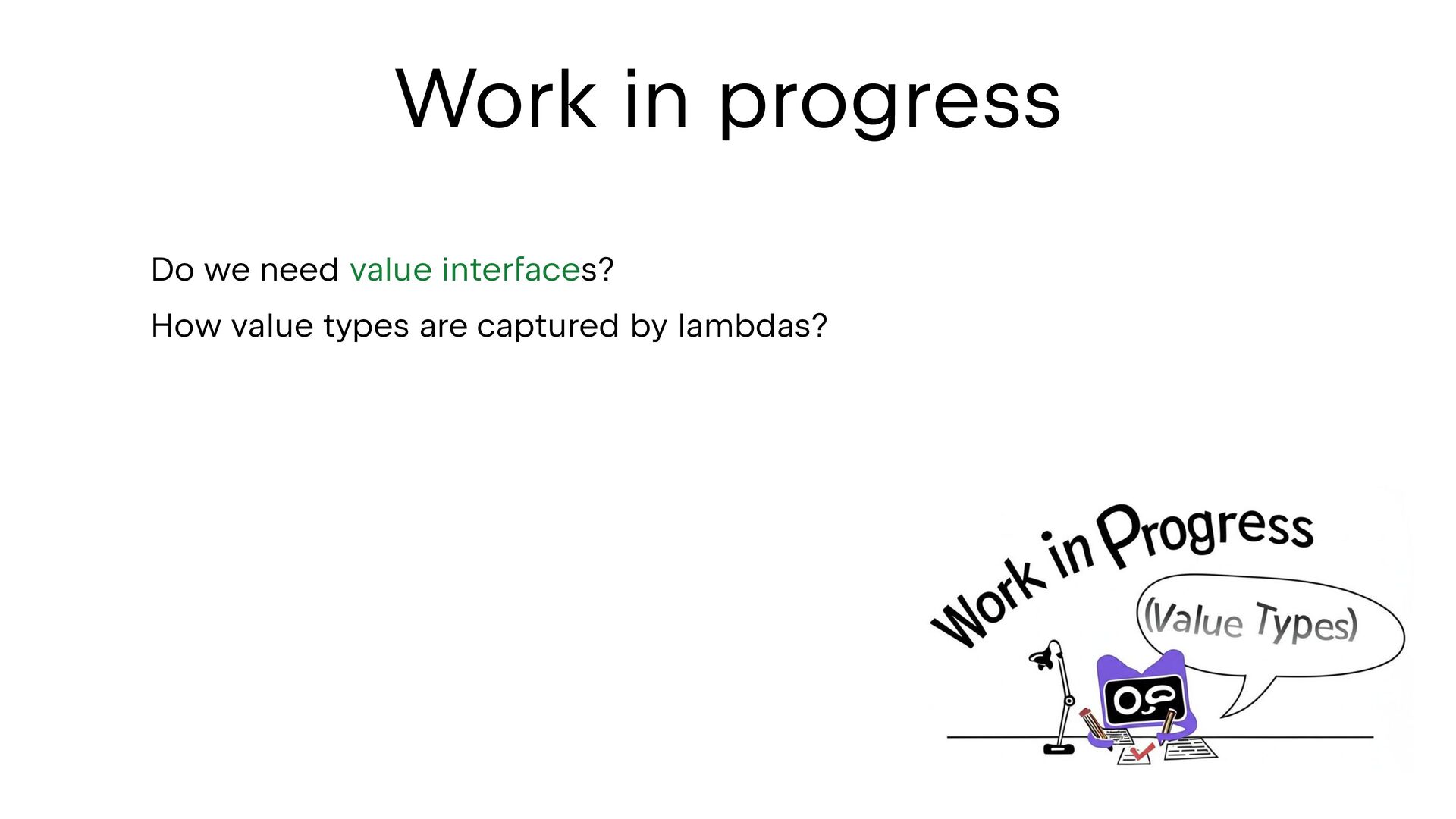 Work in progress

Do we need value interfaces?

How value types are captured by lambdas?

Work in Progress

(Value Types)